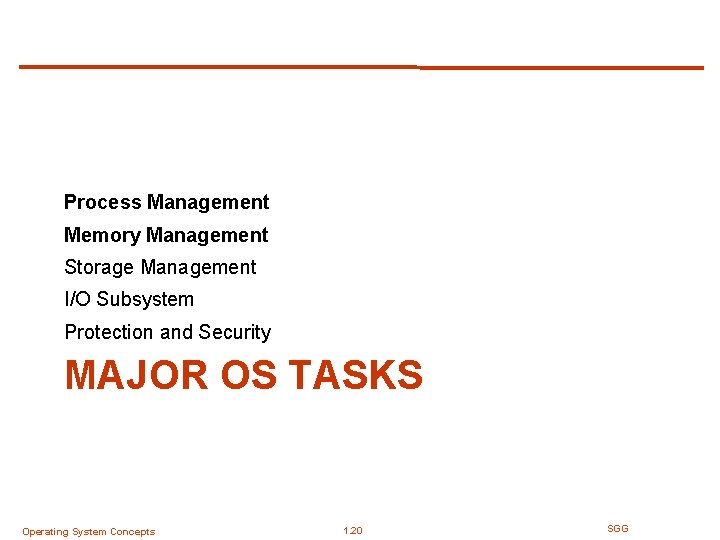 Process Management
Memory Management
Storage Management
I/O Subsystem
Protection and Security

MAJOR OS TASKS

Operating System Concepts

1.20

SGG